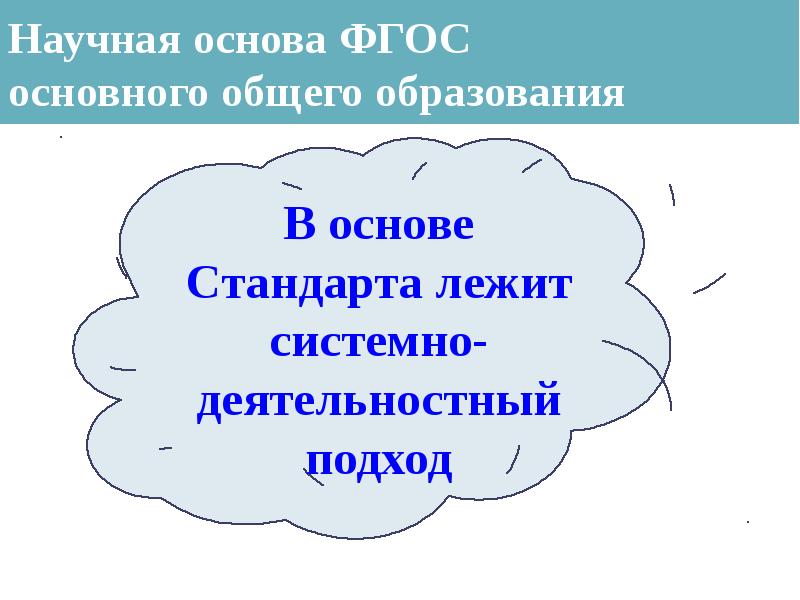 Научная основа ФГОС основного общего образования

В основе Стандарта лежит системно-деятельностный подход